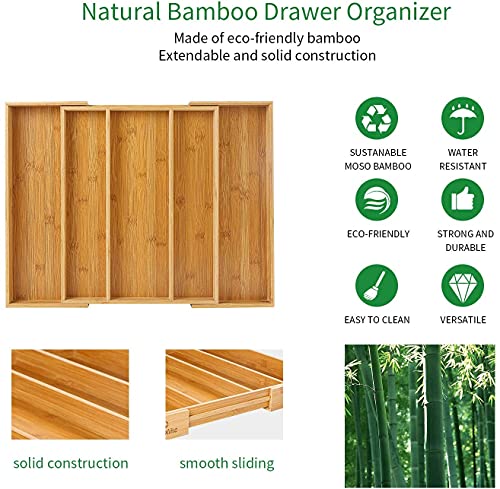 Natural Bamboo Drawer Organizer

Made of eco-friendly bamboo
Extendable and solid construction

SUSTANABLE MOSO BAMBOO

WATER RESISTANT

ECO-FRIENDLY

STRONG AND DURABLE

EASY TO CLEAN

VERSATILE

solid construction

smooth sliding